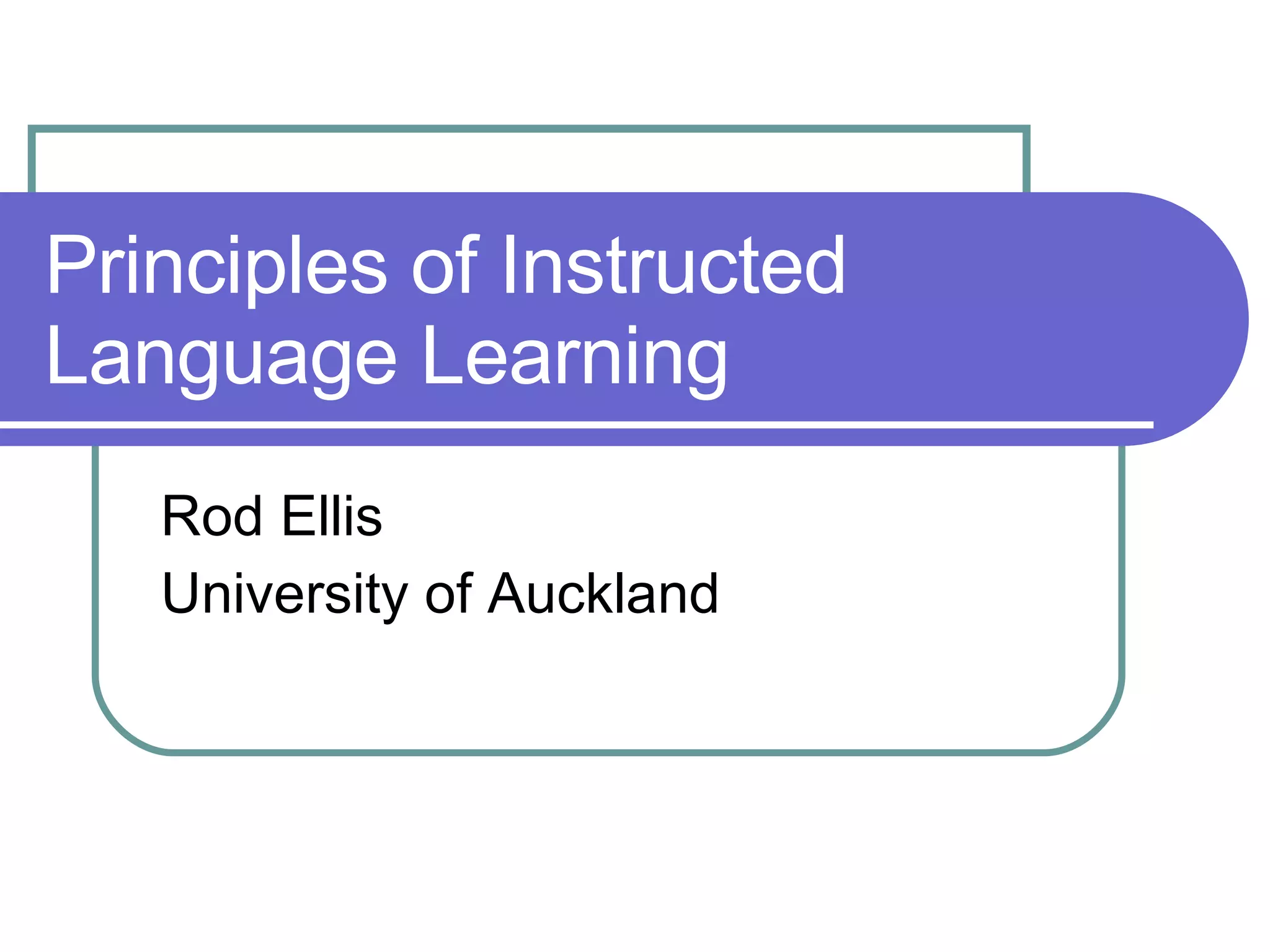 Principles of Instructed Language Learning

Rod Ellis
University of Auckland